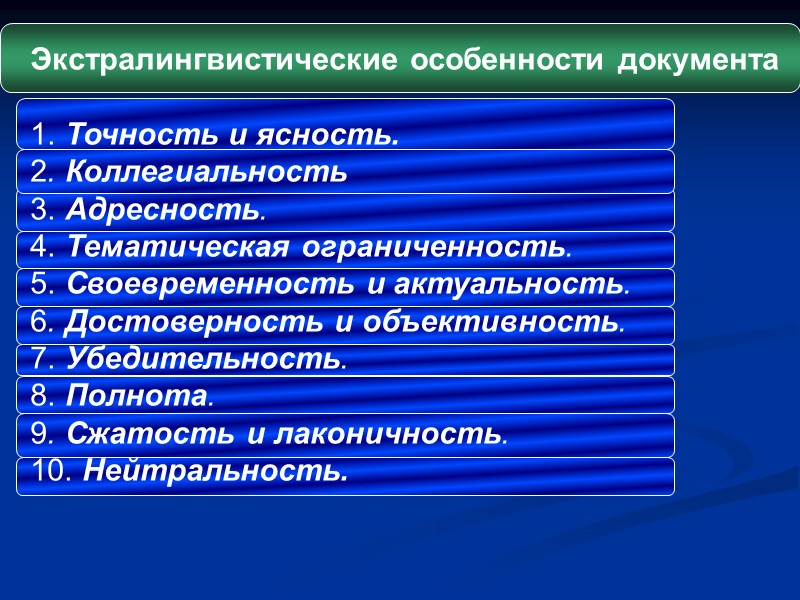 Экстралингвистические особенности документа

1. Точность и ясность.
2. Коллегиальность
3. Адресность.
4. Тематическая ограниченность.
5. Своевременность и актуальность.
6. Достоверность и объективность.
7. Убедительность.
8. Полнота.
9. Сжатость и лаконичность.
10. Нейтральность.